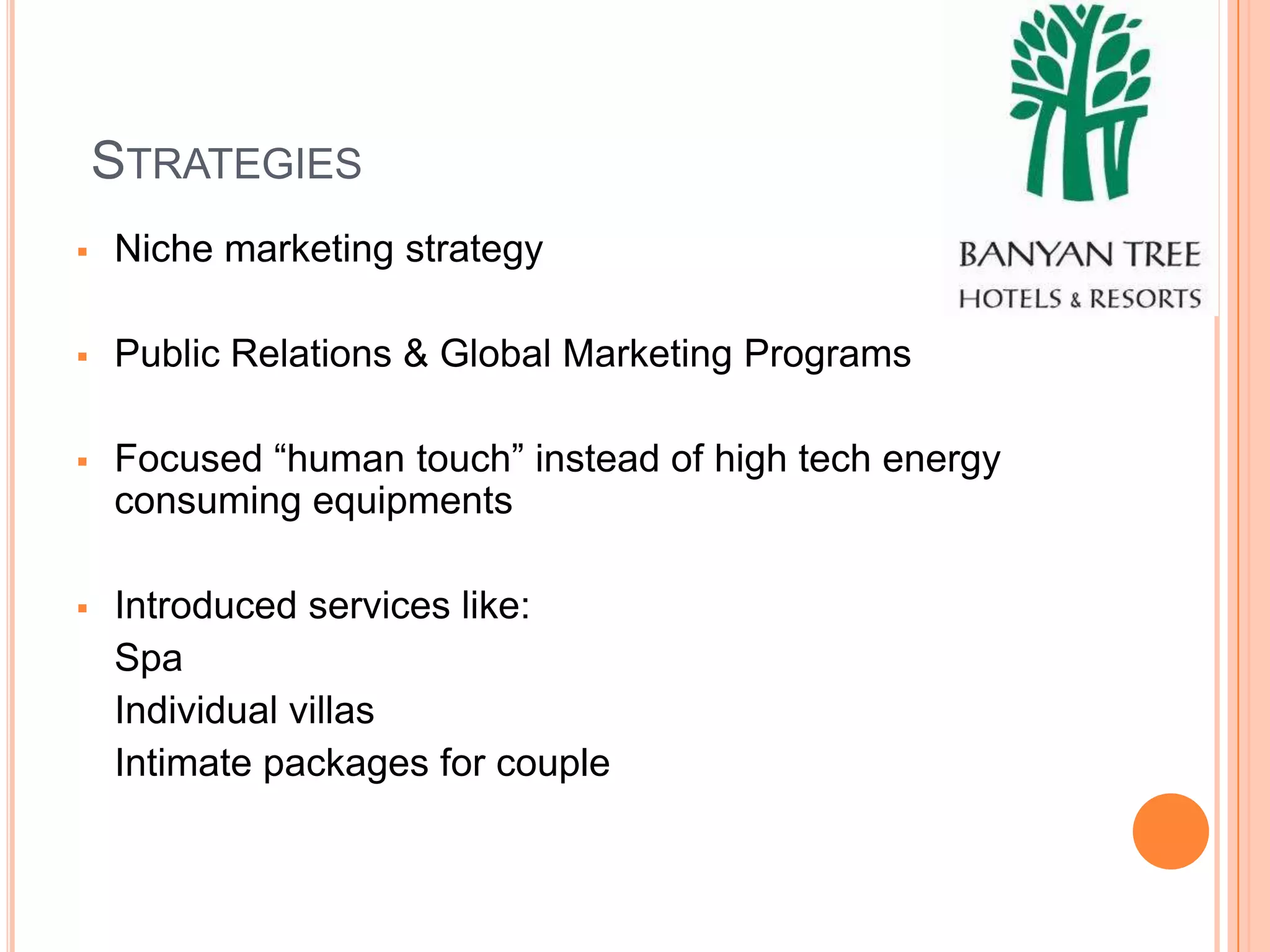 STRATEGIES

BANYAN TREE
HOTELS & RESORTS

▪ Niche marketing strategy

▪ Public Relations & Global Marketing Programs

▪ Focused “human touch” instead of high tech energy consuming equipments

▪ Introduced services like:
Spa
Individual villas
Intimate packages for couple